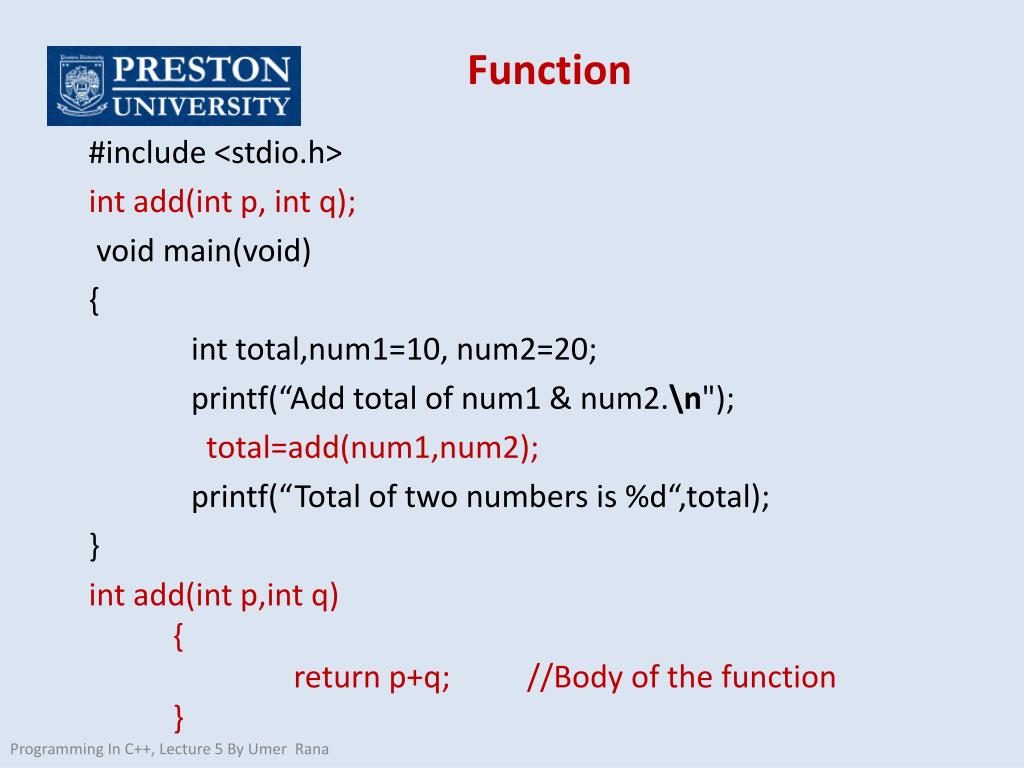 PRESTON UNIVERSITY

Function

#include <stdio.h>
int add(int p, int q);
void main(void)
{
int total,num1=10, num2=20;
printf(“Add total of num1 & num2.\n");
total=add(num1,num2);
printf(“Total of two numbers is %d“,total);
}
int add(int p,int q)
{
return p+q; //Body of the function
}

Programming In C++, Lecture 5 By Umer Rana